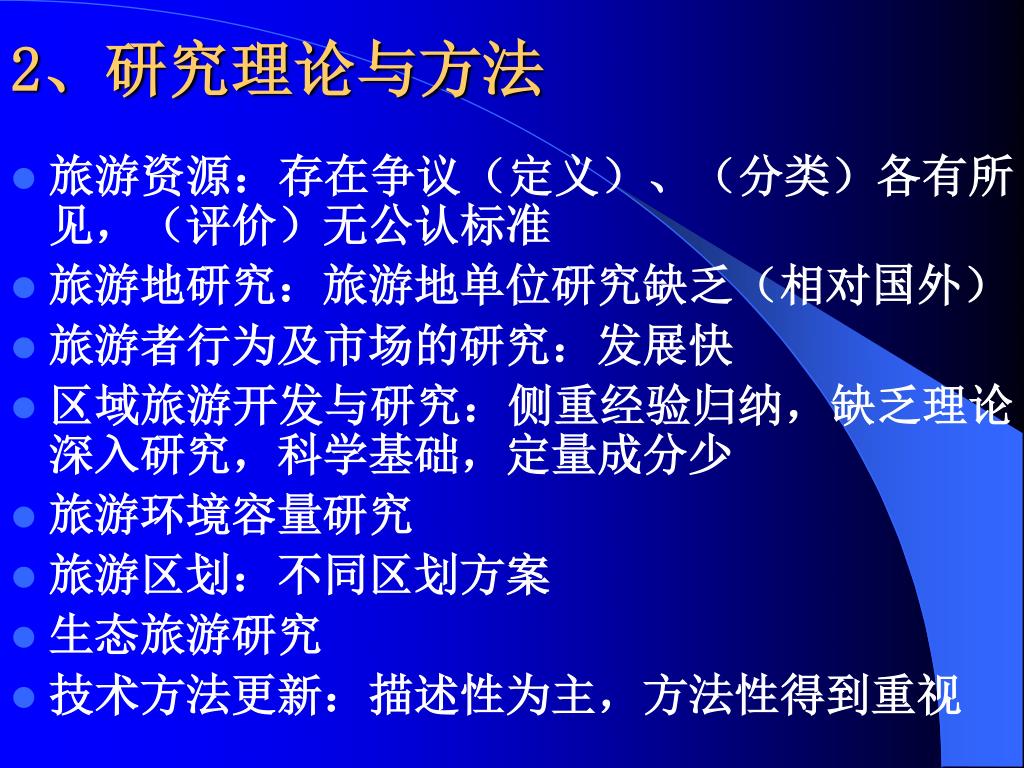 2、研究理论与方法

- 旅游资源：存在争议（定义）、（分类）各有所见，（评价）无公认标准
- 旅游地研究：旅游地单位研究缺乏（相对国外）
- 旅游者行为及市场的研究：发展快
- 区域旅游开发与研究：侧重经验归纳，缺乏理论深入研究，科学基础，定量成分少
- 旅游环境容量研究
- 旅游区划：不同区划方案
- 生态旅游研究
- 技术方法更新：描述性为主，方法性得到重视